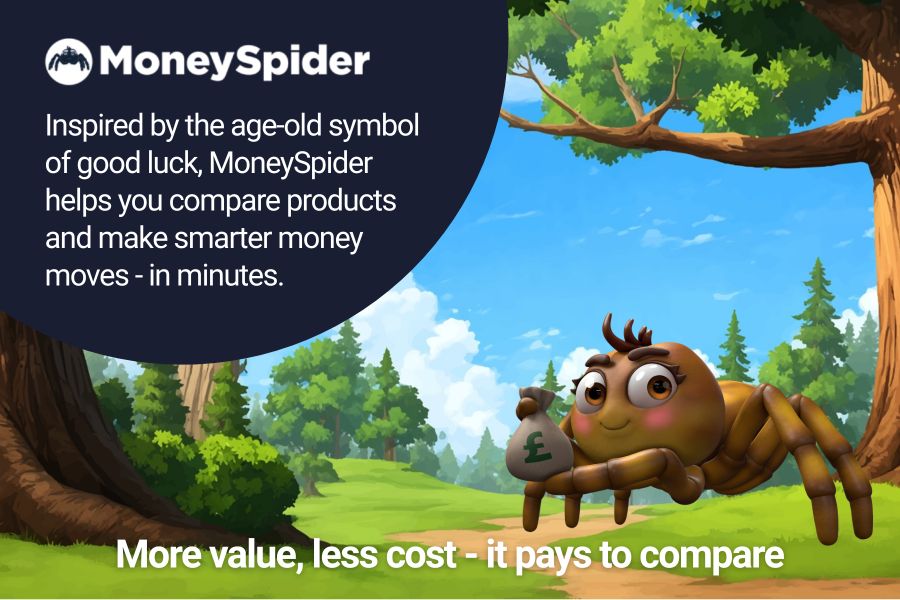 MoneySpider

Inspired by the age-old symbol of good luck, MoneySpider helps you compare products and make smarter money moves - in minutes.

£

More value, less cost - it pays to compare